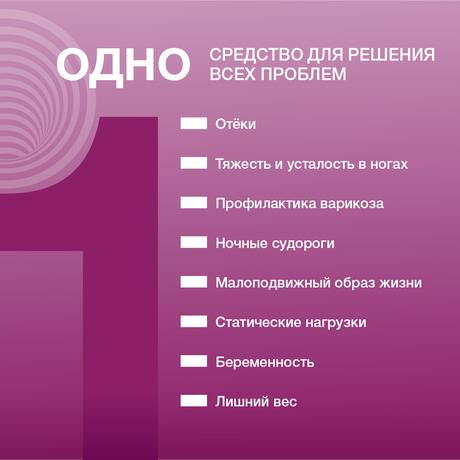 ОДНО СРЕДСТВО ДЛЯ РЕШЕНИЯ ВСЕХ ПРОБЛЕМ

Отёки

Тяжесть и усталость в ногах

Профилактика варикоза

Ночные судороги

Малоподвижный образ жизни

Статические нагрузки

Беременность

Лишний вес